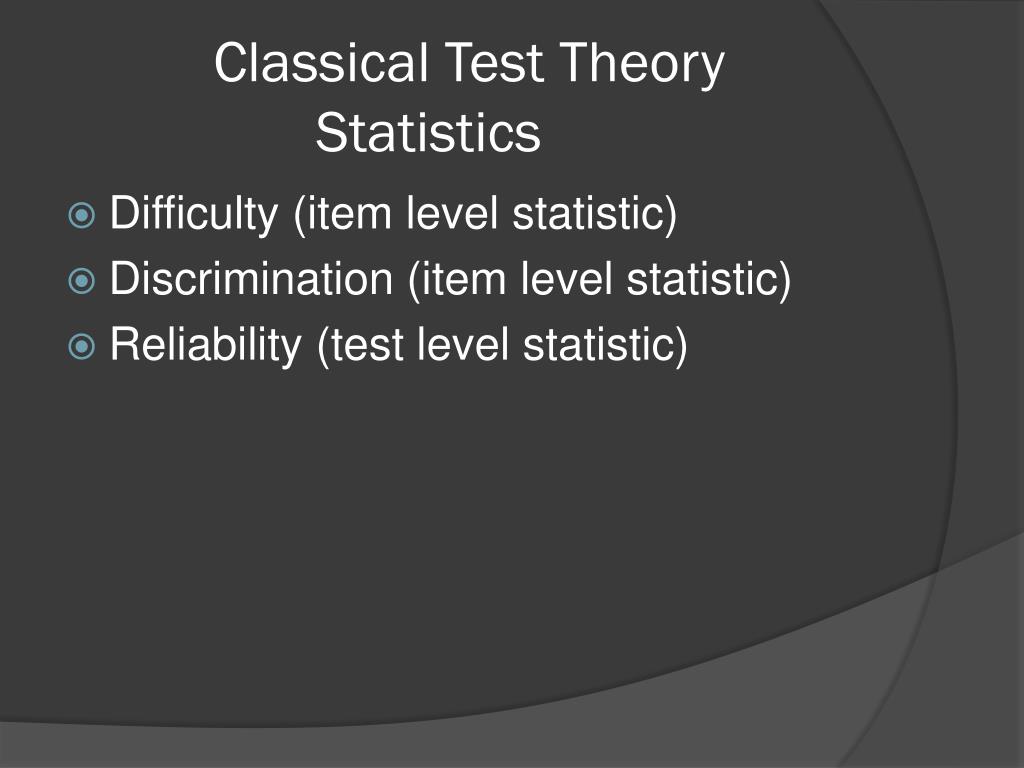 Classical Test Theory Statistics

Difficulty (item level statistic)
Discrimination (item level statistic)
Reliability (test level statistic)